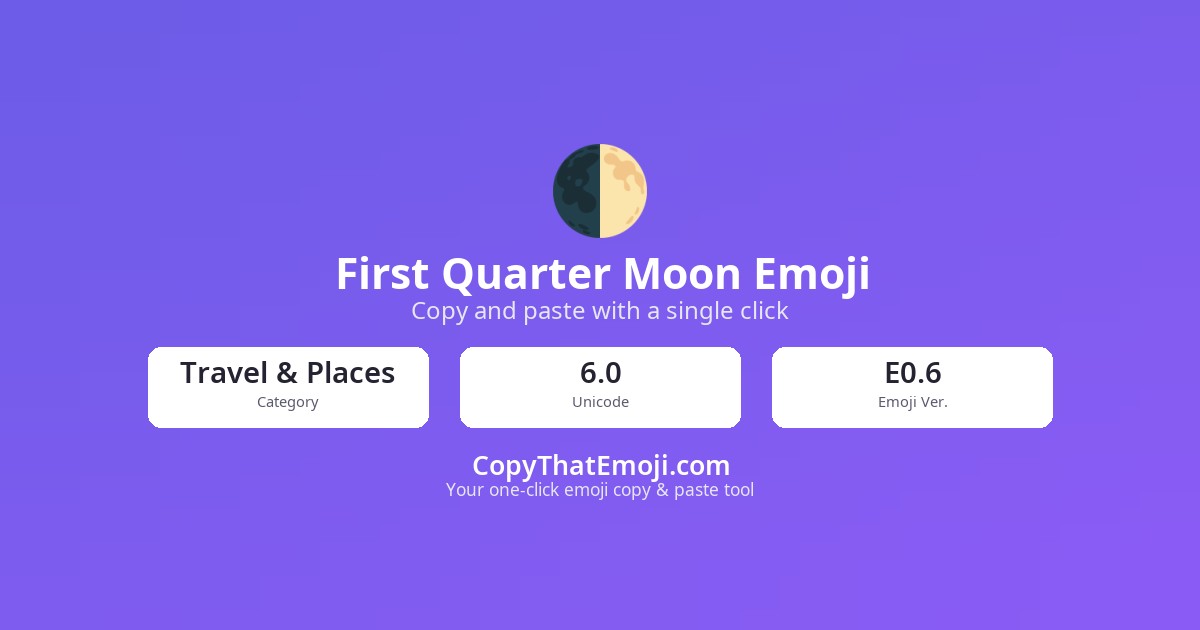 First Quarter Moon Emoji
Copy and paste with a single click

Travel & Places
Category

6.0
Unicode

E0.6
Emoji Ver.

CopyThatEmoji.com
Your one-click emoji copy & paste tool